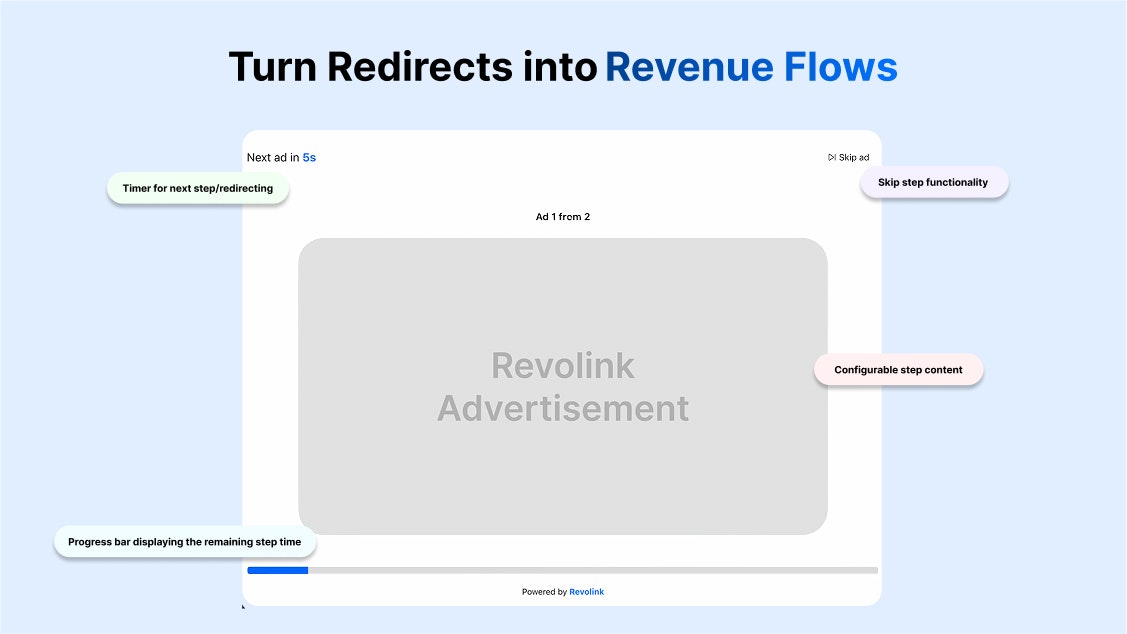 Turn Redirects into Revenue Flows

Next ad in 5s

Skip ad

Timer for next step/redirecting

Skip step functionality

Ad 1 from 2

Revolink Advertisement

Configurable step content

Progress bar displaying the remaining step time

Powered by Revolink